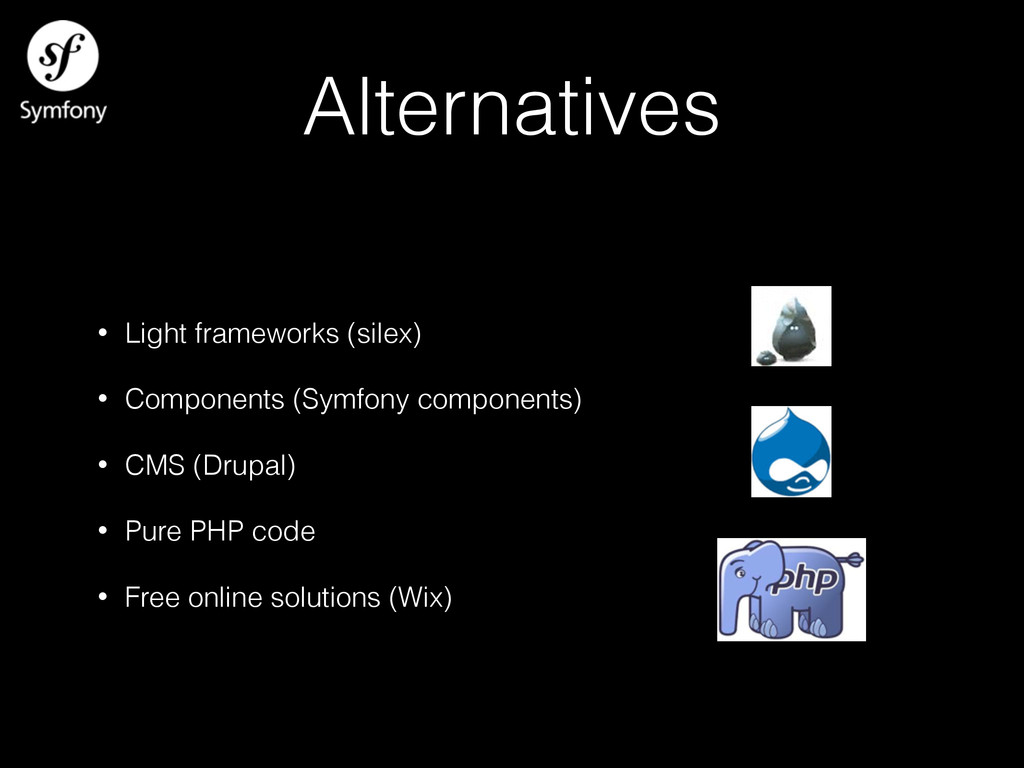 sf
Symfony

Alternatives

• Light frameworks (silex)
• Components (Symfony components)
• CMS (Drupal)
• Pure PHP code
• Free online solutions (Wix)

php